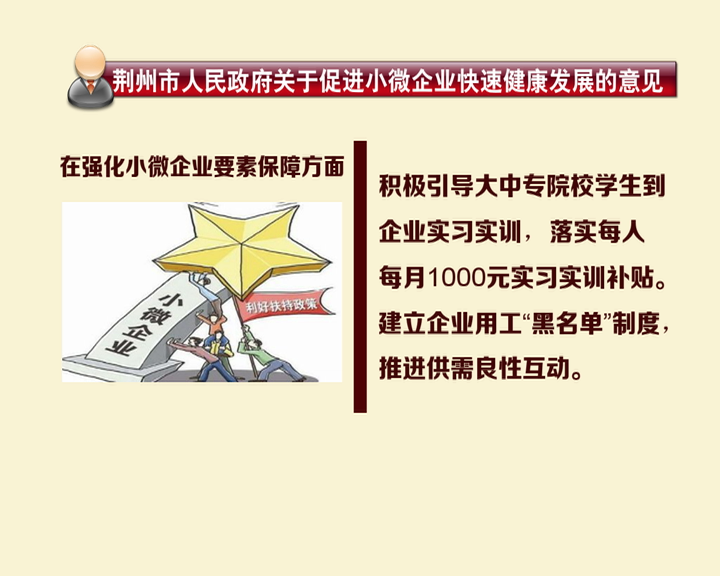 荆州市人民政府关于促进小微企业快速健康发展的意见

在强化小微企业要素保障方面

小微企业

利好扶持政策

积极引导大中专院校学生到企业实习实训，落实每人每月1000元实习实训补贴。建立企业用工“黑名单”制度，推进供需良性互动。